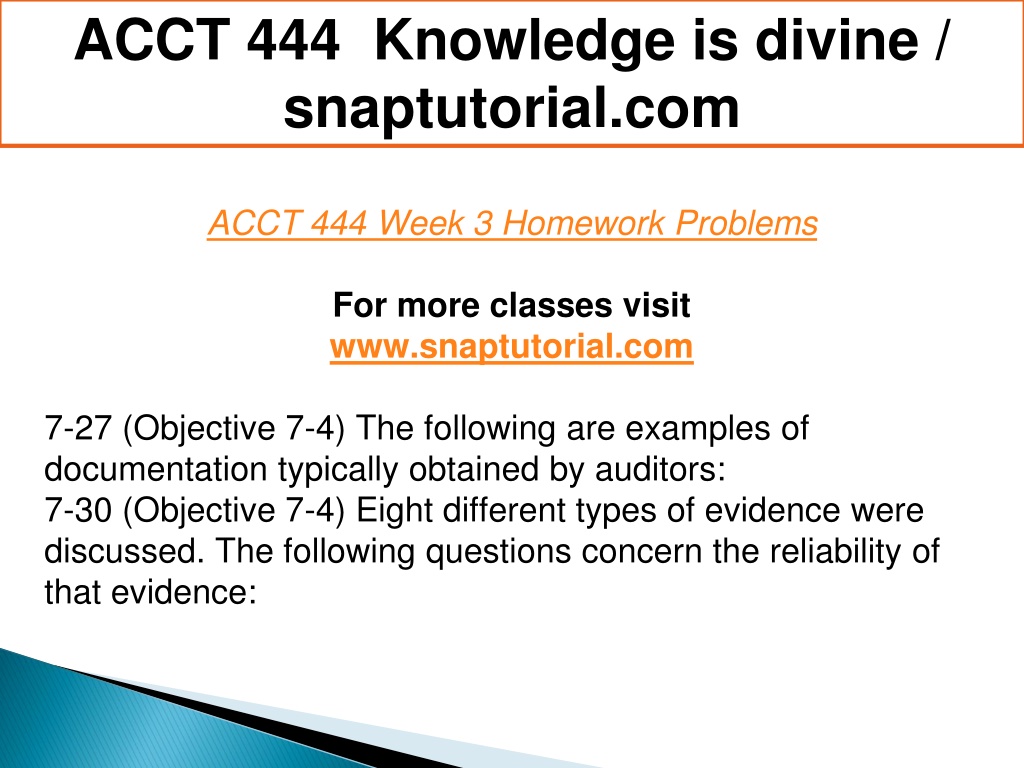 ACCT 444 Knowledge is divine / snaptutorial.com

ACCT 444 Week 3 Homework Problems

For more classes visit
www.snaptutorial.com

7-27 (Objective 7-4) The following are examples of documentation typically obtained by auditors:
7-30 (Objective 7-4) Eight different types of evidence were discussed. The following questions concern the reliability of that evidence: